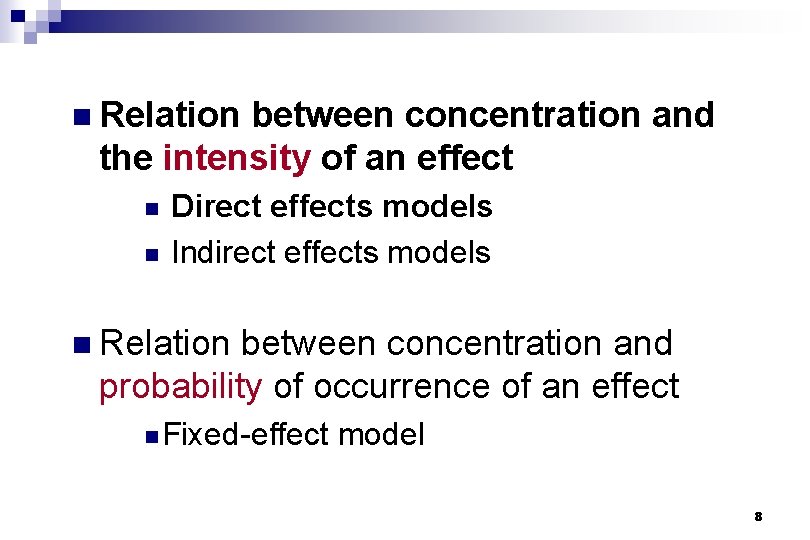 Relation between concentration and the intensity of an effect

Direct effects models

Indirect effects models

Relation between concentration and probability of occurrence of an effect

Fixed-effect model

8